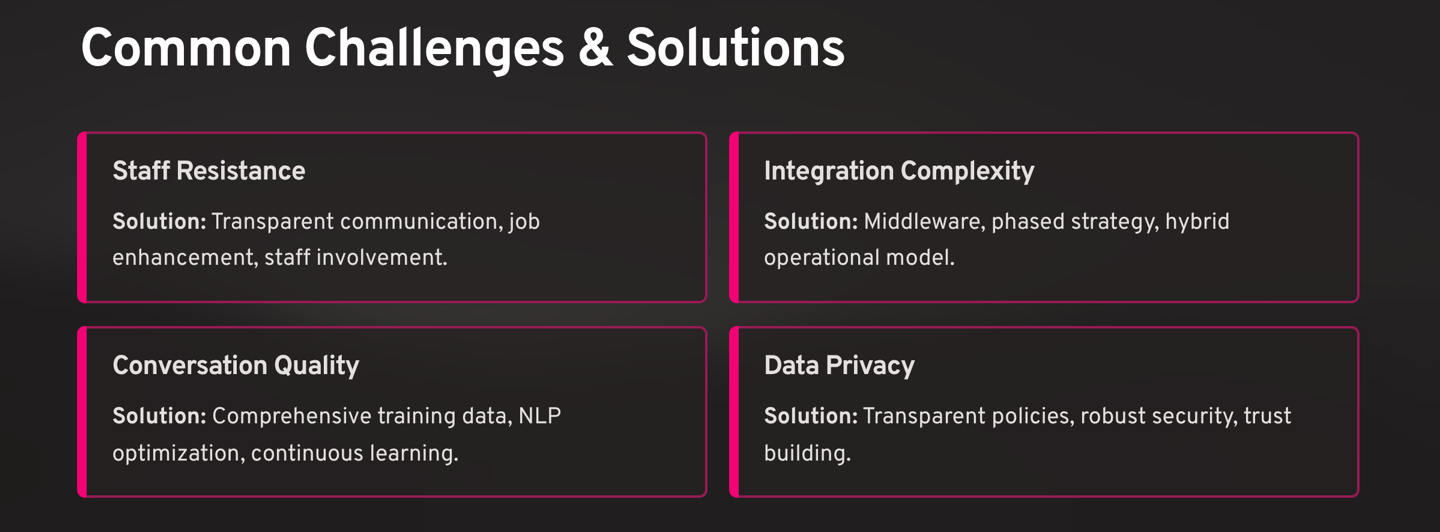 Common Challenges & Solutions

Staff Resistance

Solution: Transparent communication, job enhancement, staff involvement.

Integration Complexity

Solution: Middleware, phased strategy, hybrid operational model.

Conversation Quality

Solution: Comprehensive training data, NLP optimization, continuous learning.

Data Privacy

Solution: Transparent policies, robust security, trust building.